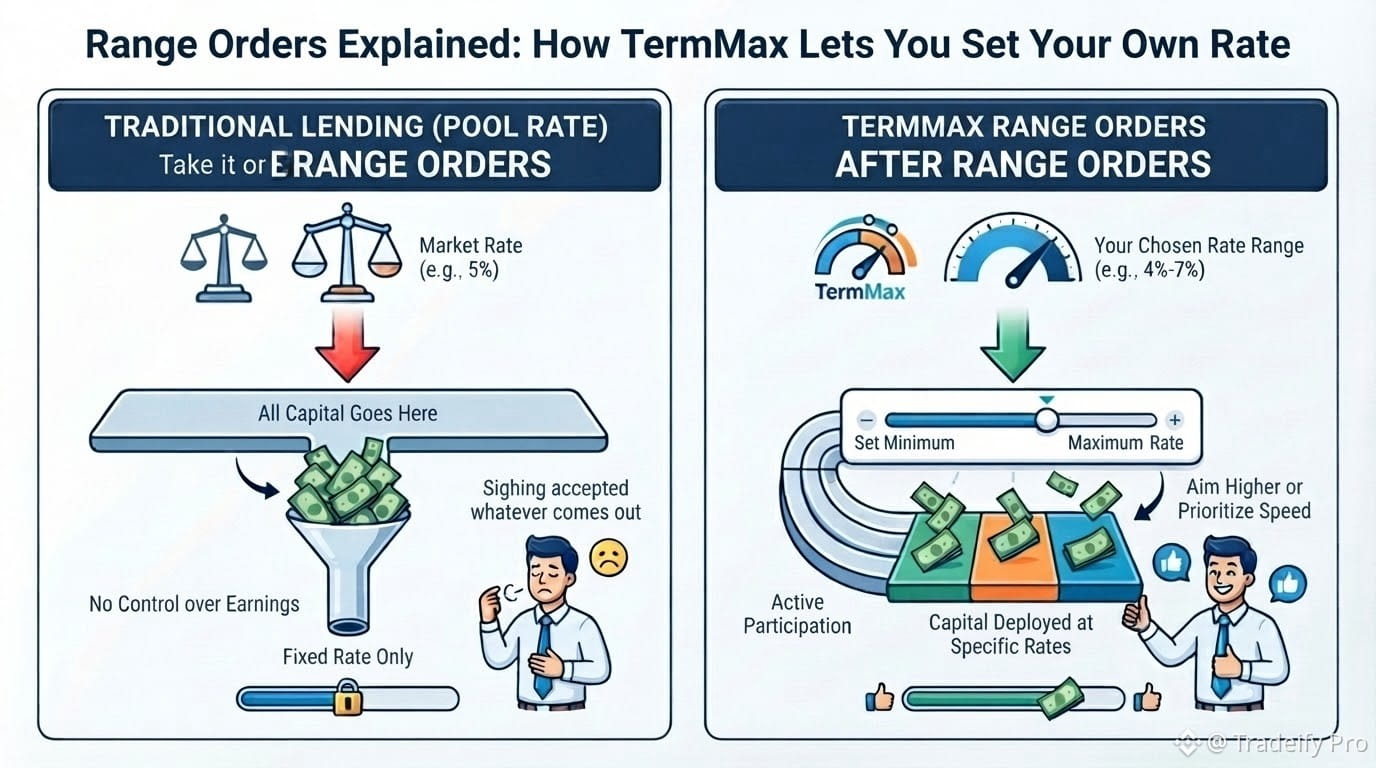 Range Orders Explained: How TermMax Lets You Set Your Own Rate

TRADITIONAL LENDING (POOL RATE)
Take it or ERANGE ORDERS

Market Rate
(e.g., 5%)

All Capital Goes Here

Sighing accepted whatever comes out

No Control over Earnings

Fixed Rate Only

TERMMAX RANGE ORDERS
AFTER RANGE ORDERS

TermMax

Your Chosen Rate Range
(e.g., 4%-7%)

Set Minimum
Maximum Rate

Aim Higher or Prioritize Speed

Active Participation

Capital Deployed at Specific Rates

@ Tradeify Pro